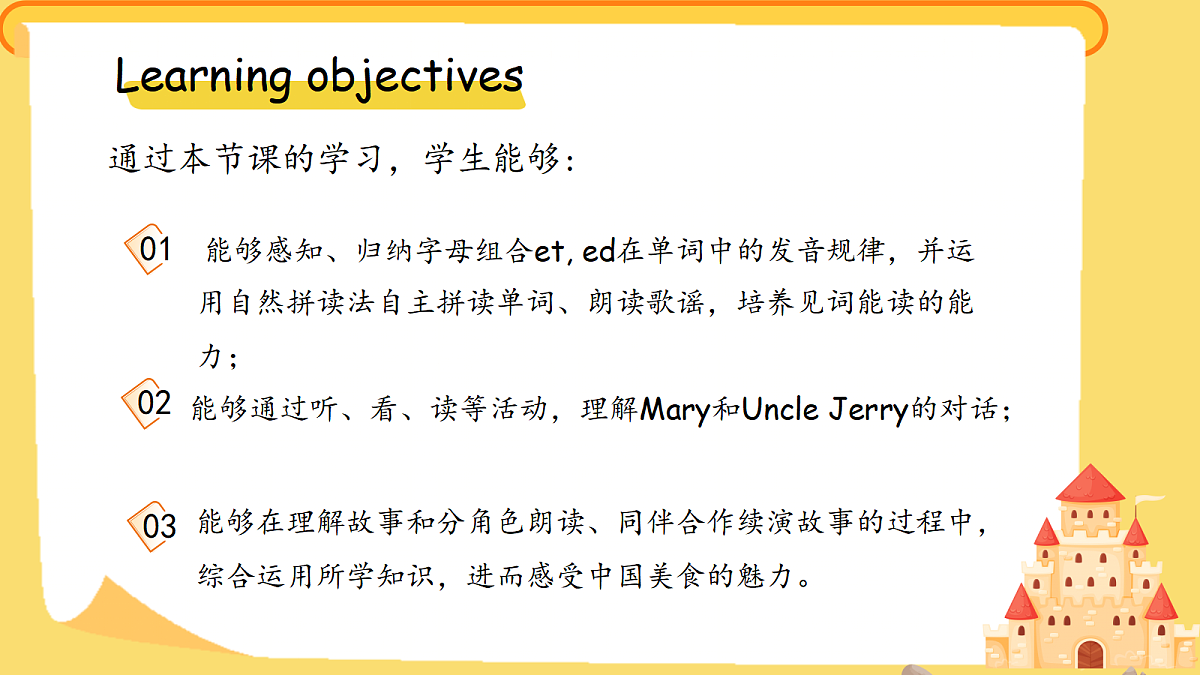 Learning objectives

通过本节课的学习，学生能够：

01 能够感知、归纳字母组合et, ed在单词中的发音规律，并运用自然拼读法自主拼读单词、朗读歌谣，培养见词能读的能力；

02 能够通过听、看、读等活动，理解Mary和Uncle Jerry的对话；

03 能够在理解故事和分角色朗读、同伴合作续演故事的过程中，综合运用所学知识，进而感受中国美食的魅力。